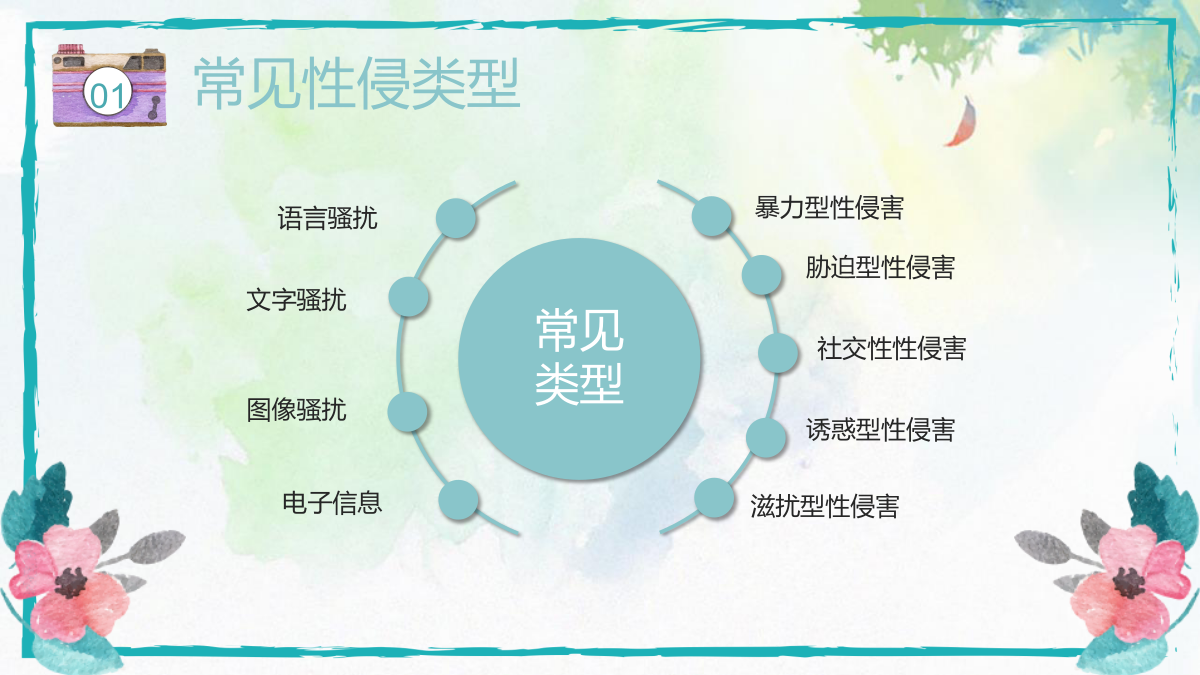 01 常见性侵类型

语言骚扰

文字骚扰

图像骚扰

电子信息

常见类型

暴力型性侵害

胁迫型性侵害

社交性性侵害

诱惑型性侵害

滋扰型性侵害